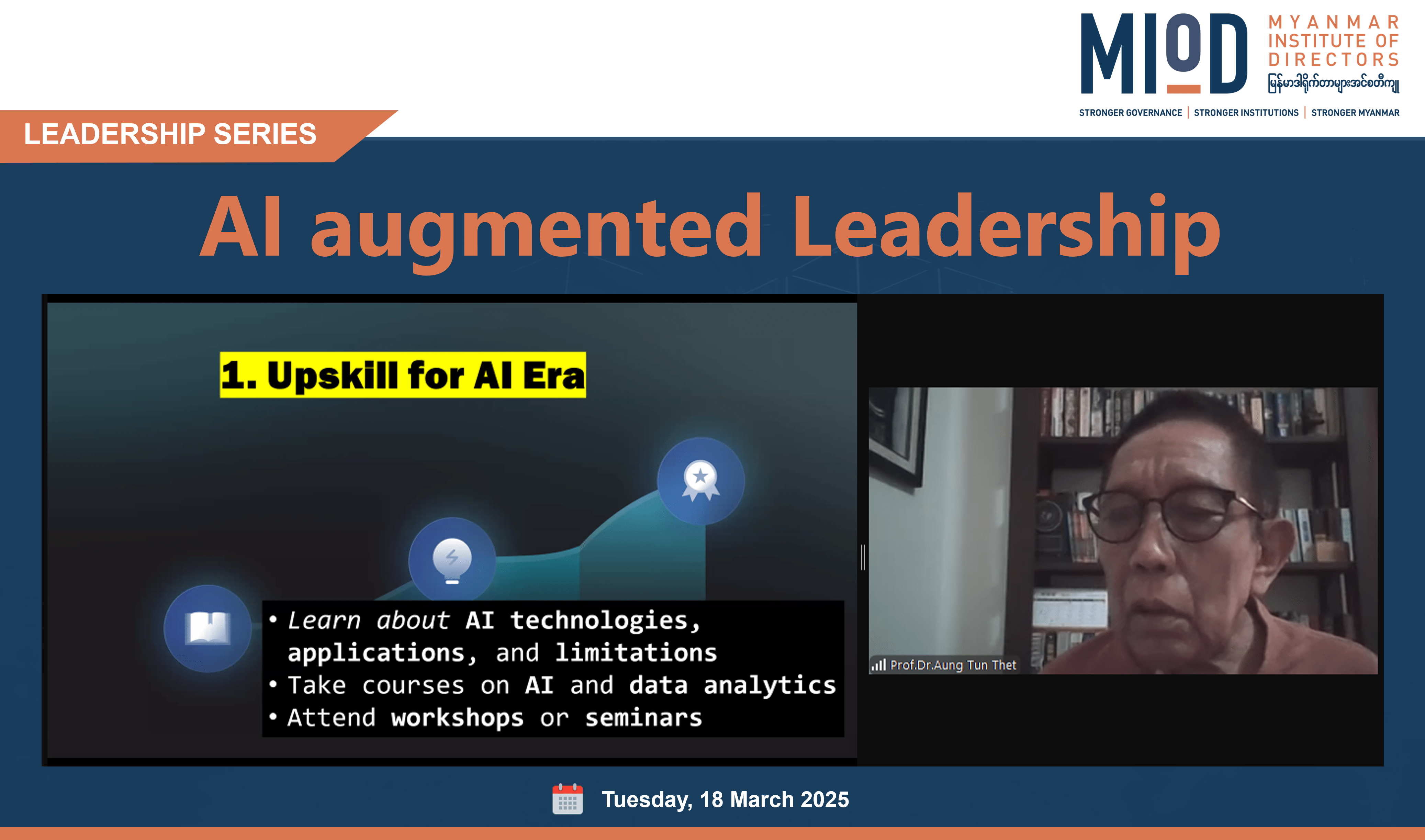 MIoD
MYANMAR INSTITUTE OF DIRECTORS
မြန်မာဒါရိုက်တာများအင်စတီကျု
STRONGER GOVERNANCE | STRONGER INSTITUTIONS | STRONGER MYANMAR

LEADERSHIP SERIES

AI augmented Leadership

1. Upskill for AI Era

• Learn about AI technologies, applications, and limitations
• Take courses on AI and data analytics
• Attend workshops or seminars

Prof.Dr.Aung Tun Thet

Tuesday, 18 March 2025